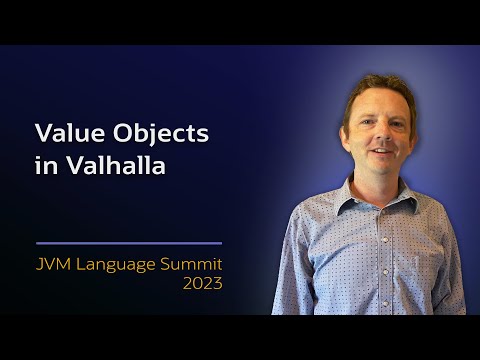 Value Objects in Valhalla

JVM Language Summit 2023